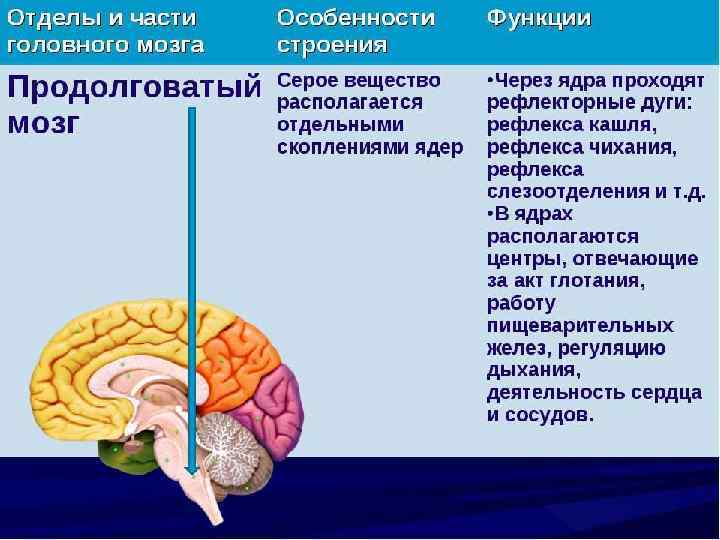 | Отделы и части головного мозга | Особенности строения | Функции |
|---|---|---|
| Продолговатый мозг | Серое вещество располагается отдельными скоплениями ядер | •Через ядра проходят рефлекторные дуги: рефлекса кашля, рефлекса чихания, рефлекса слезоотделения и т.д. •В ядрах располагаются центры, отвечающие за акт глотания, работу пищеварительных желез, регуляцию дыхания, деятельность сердца и сосудов. |